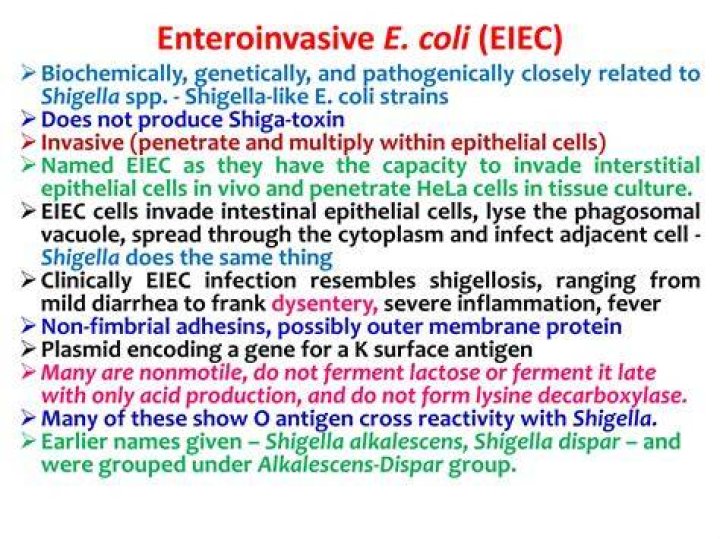 Enteroinvasive E. coli (EIEC)

➢ Biochemically, genetically, and pathogenically closely related to Shigella spp. - Shigella-like E. coli strains
➢ Does not produce Shiga-toxin
➢ Invasive (penetrate and multiply within epithelial cells)
➢ Named EIEC as they have the capacity to invade interstitial epithelial cells in vivo and penetrate HeLa cells in tissue culture.
➢ EIEC cells invade intestinal epithelial cells, lyse the phagosomal vacuole, spread through the cytoplasm and infect adjacent cell - Shigella does the same thing
➢ Clinically EIEC infection resembles shigellosis, ranging from mild diarrhea to frank dysentery, severe inflammation, fever
➢ Non-fimbrial adhesins, possibly outer membrane protein
➢ Plasmid encoding a gene for a K surface antigen
➢ Many are nonmotile, do not ferment lactose or ferment it late with only acid production, and do not form lysine decarboxylase.
➢ Many of these show O antigen cross reactivity with Shigella.
➢ Earlier names given – Shigella alkalescens, Shigella dispar – and were grouped under Alkalescens-Dispar group.